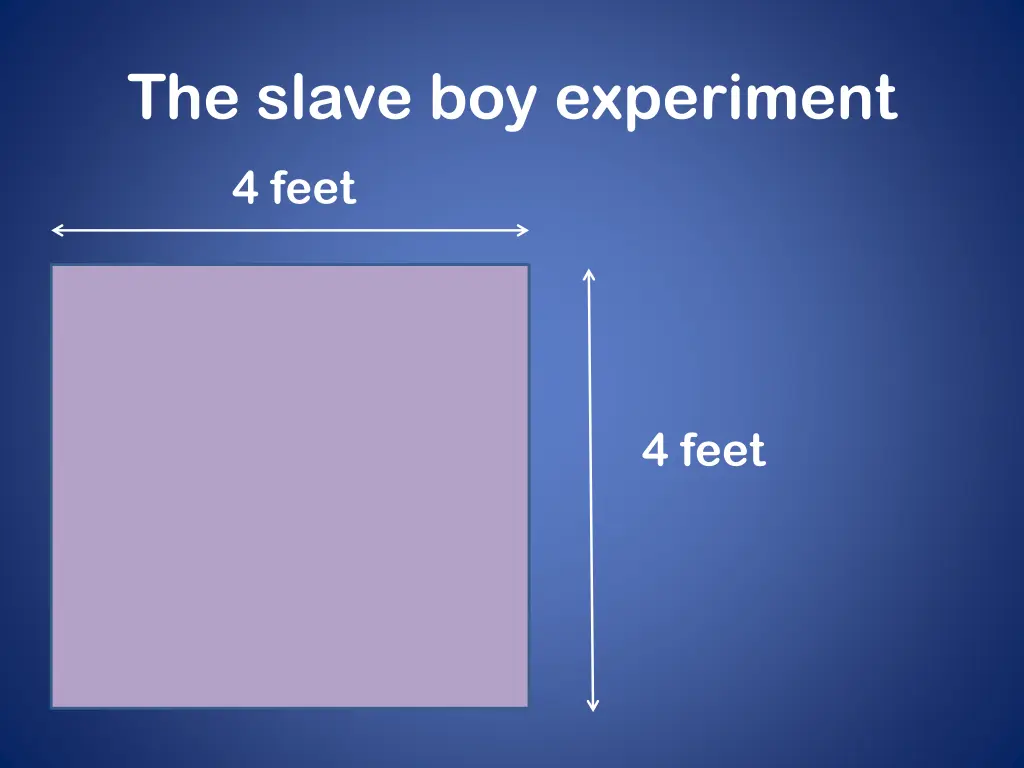 The slave boy experiment

4 feet

4 feet